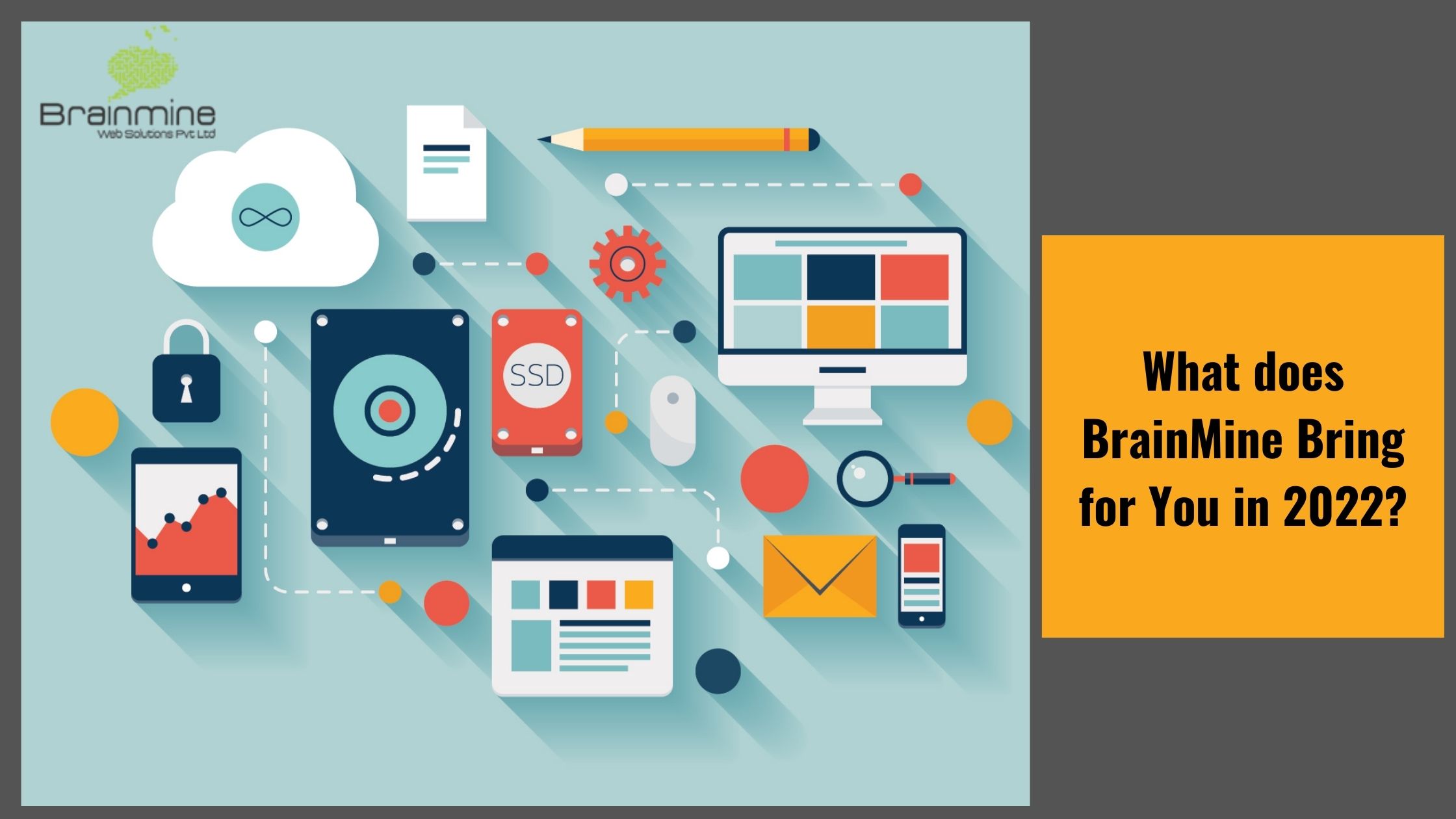 Brainmine
Web Solutions Pvt Ltd

SSD

What does BrainMine Bring for You in 2022?